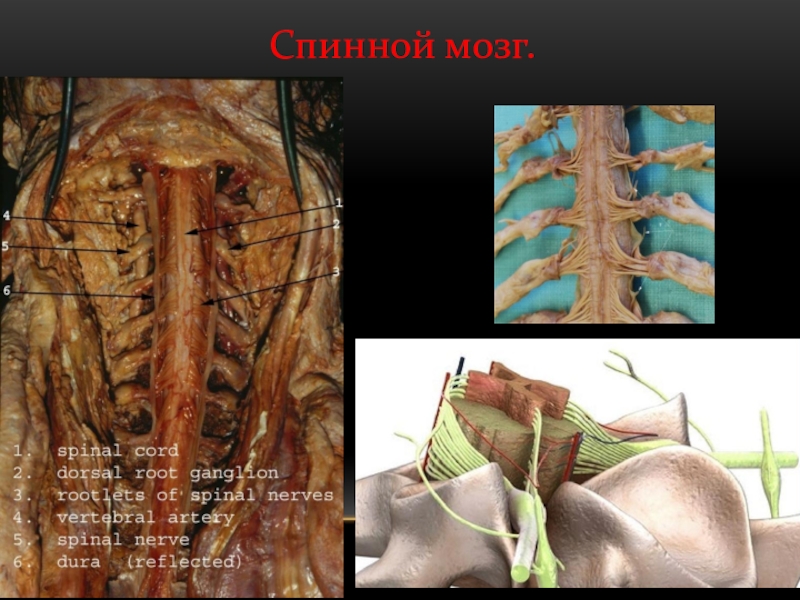 Спинной мозг.

4
5
6
1
2
3

1. spinal cord
2. dorsal root ganglion
3. rootlets of spinal nerves
4. vertebral artery
5. spinal nerve
6. dura (reflected)